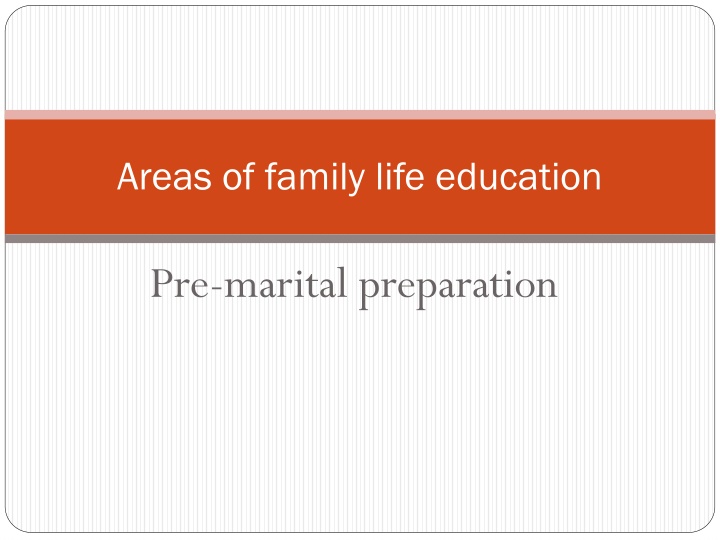 Areas of family life education

Pre-marital preparation